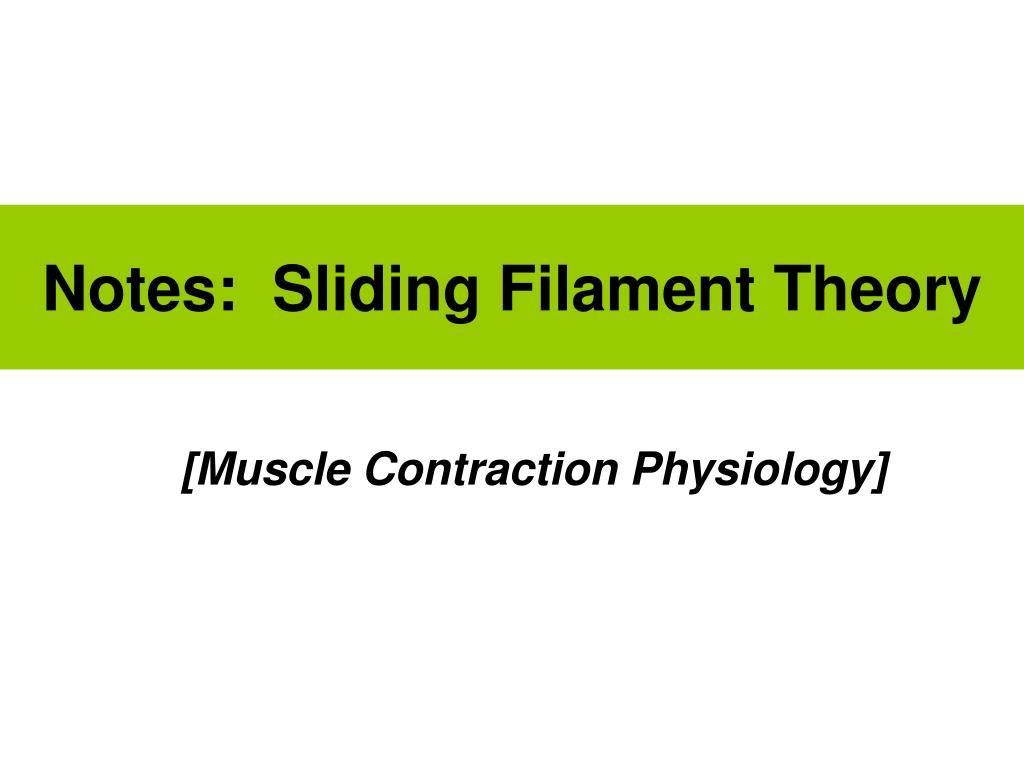 Notes:  Sliding Filament Theory

[Muscle Contraction Physiology]